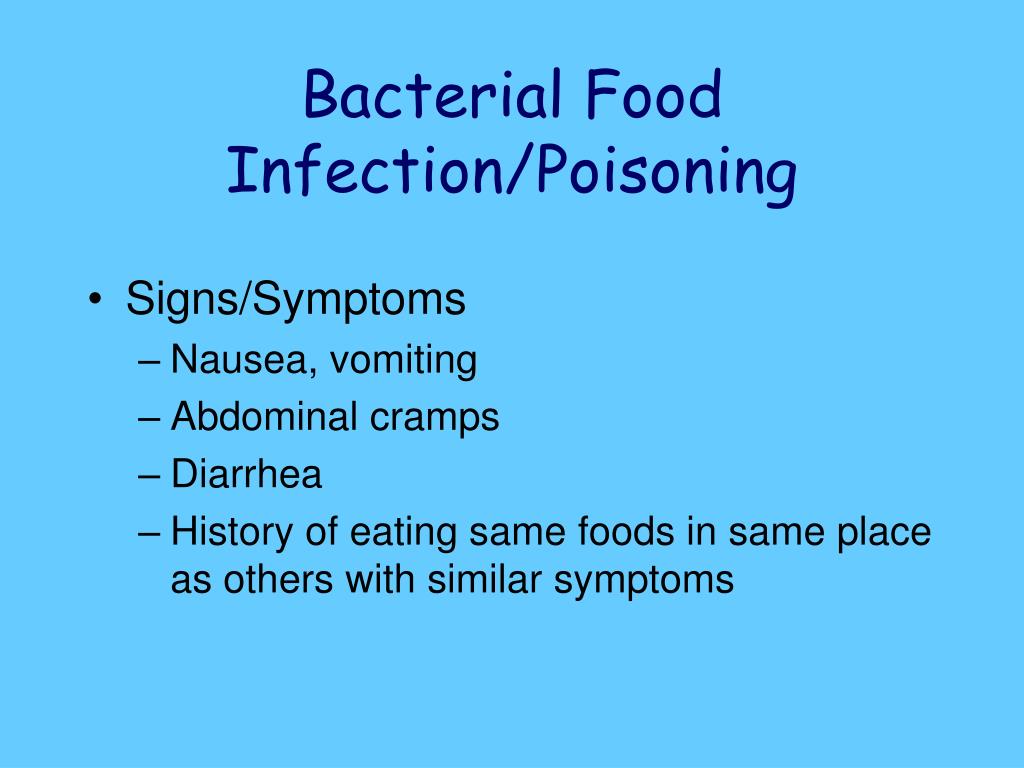 Bacterial Food Infection/Poisoning

• Signs/Symptoms
– Nausea, vomiting
– Abdominal cramps
– Diarrhea
– History of eating same foods in same place as others with similar symptoms